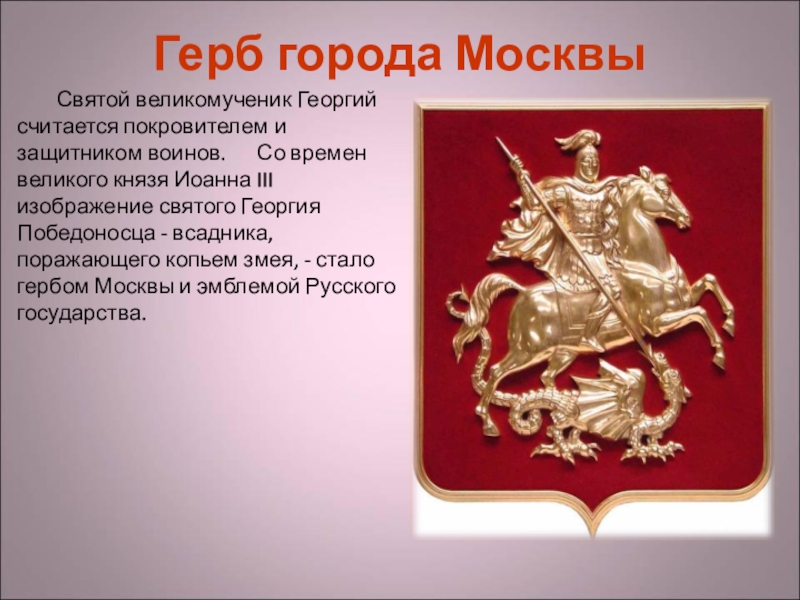 Герб города Москвы

Святой великомученик Георгий считается покровителем и защитником воинов. Со времен великого князя Иоанна III изображение святого Георгия Победоносца - всадника, поражающего копьем змея, - стало гербом Москвы и эмблемой Русского государства.